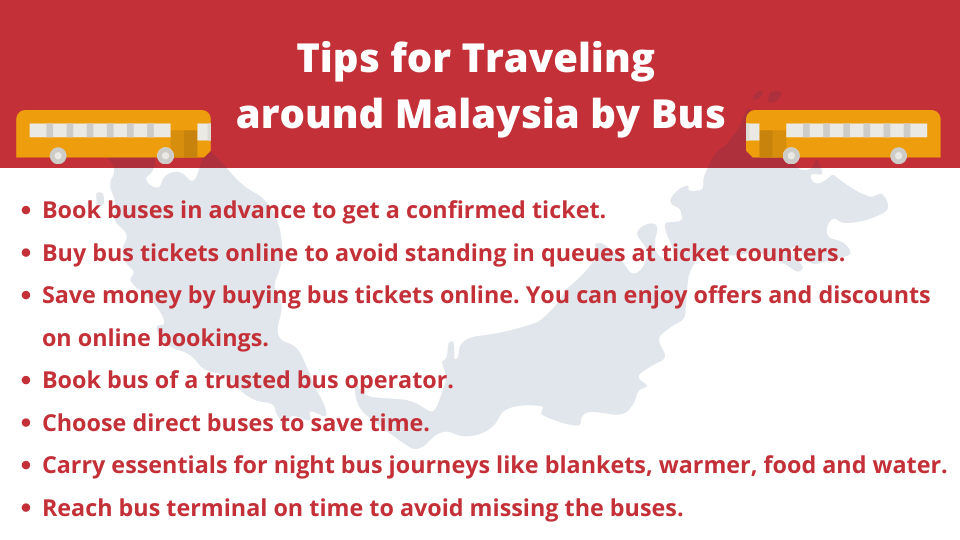 Tips for Traveling around Malaysia by Bus

- Book buses in advance to get a confirmed ticket.
- Buy bus tickets online to avoid standing in queues at ticket counters.
- Save money by buying bus tickets online. You can enjoy offers and discounts on online bookings.
- Book bus of a trusted bus operator.
- Choose direct buses to save time.
- Carry essentials for night bus journeys like blankets, warmer, food and water.
- Reach bus terminal on time to avoid missing the buses.